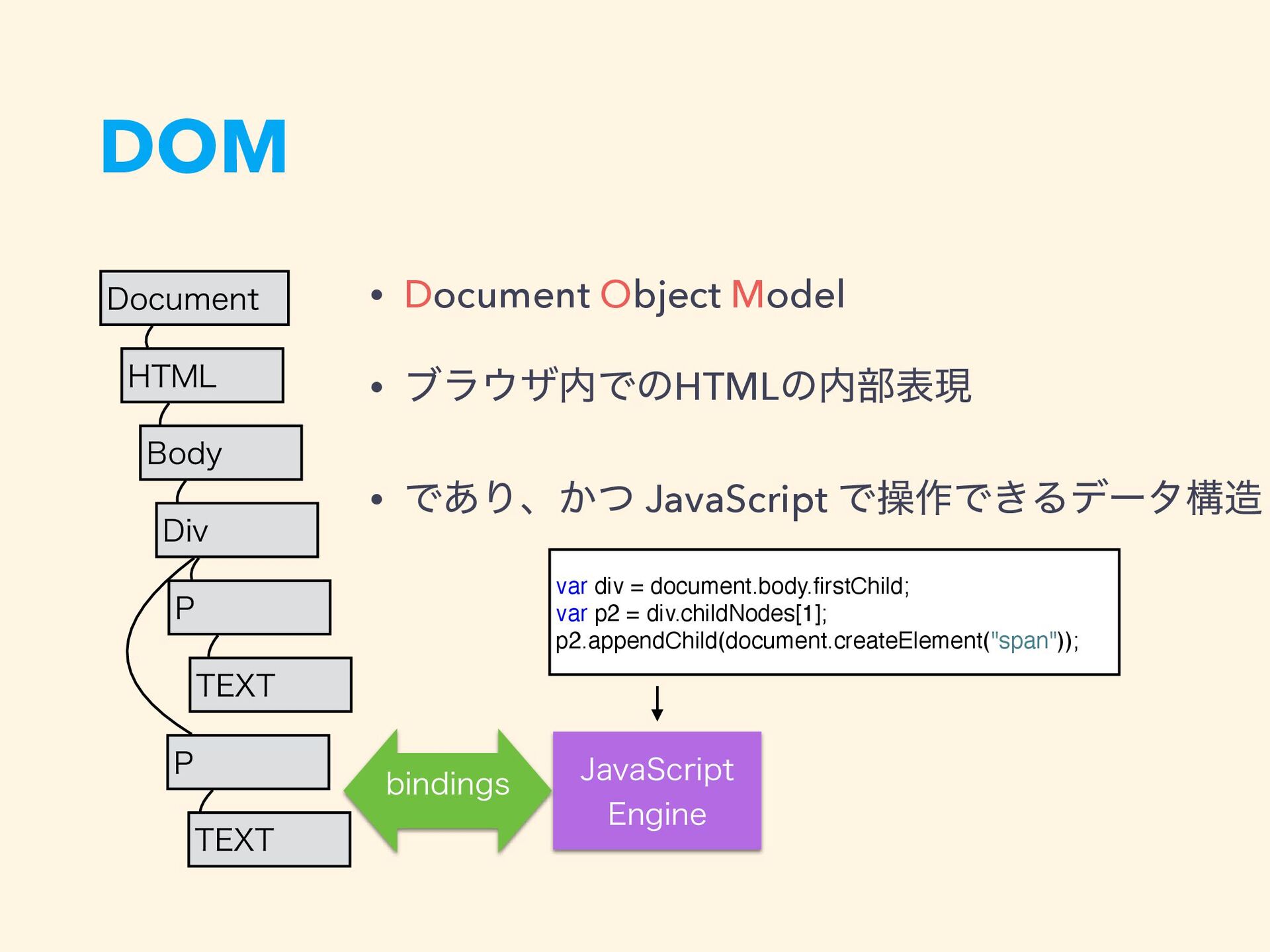 DOM

Document

HTML

Body

Div

P

TEXT

P

TEXT

• Document Object Model

• ブラウザ内でのHTMLの内部表現

• であり、かつ JavaScript で操作できるデータ構造

var div = document.body.firstChild;
var p2 = div.childNodes[1];
p2.appendChild(document.createElement("span"));

bindings

JavaScript Engine